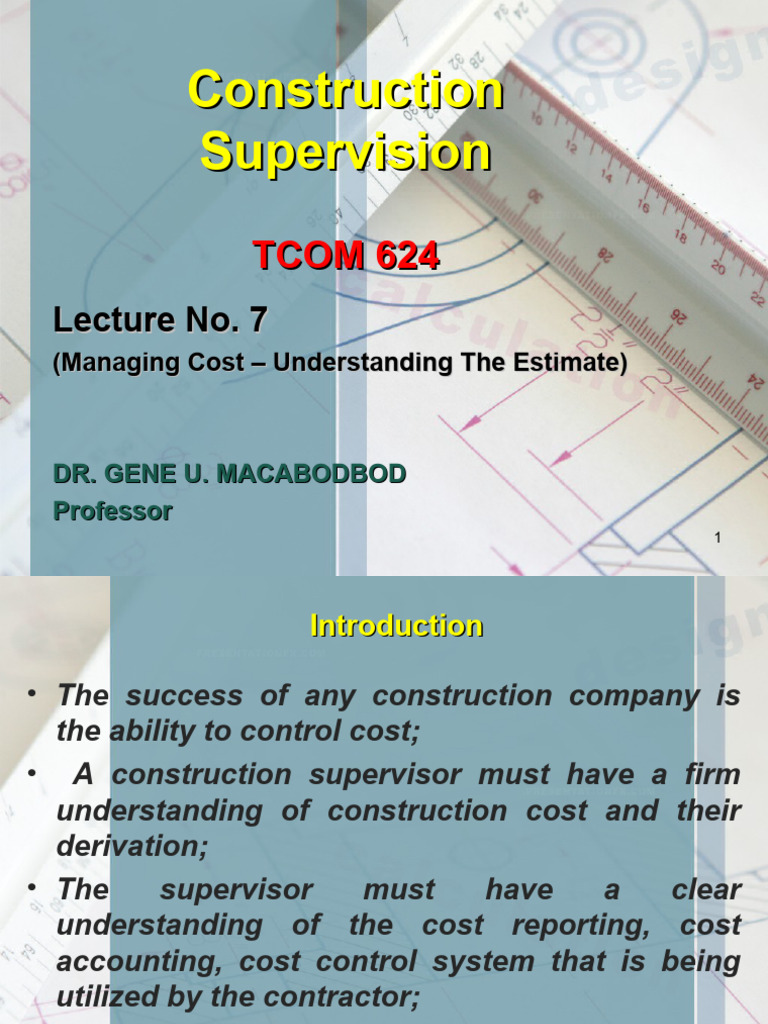 Construction Supervision

TCOM 624

Lecture No. 7
(Managing Cost – Understanding The Estimate)

DR. GENE U. MACABODBOD
Professor

1

Introduction

• The success of any construction company is the ability to control cost;

• A construction supervisor must have a firm understanding of construction cost and their derivation;

• The supervisor must have a clear understanding of the cost reporting, cost accounting, cost control system that is being utilized by the contractor;